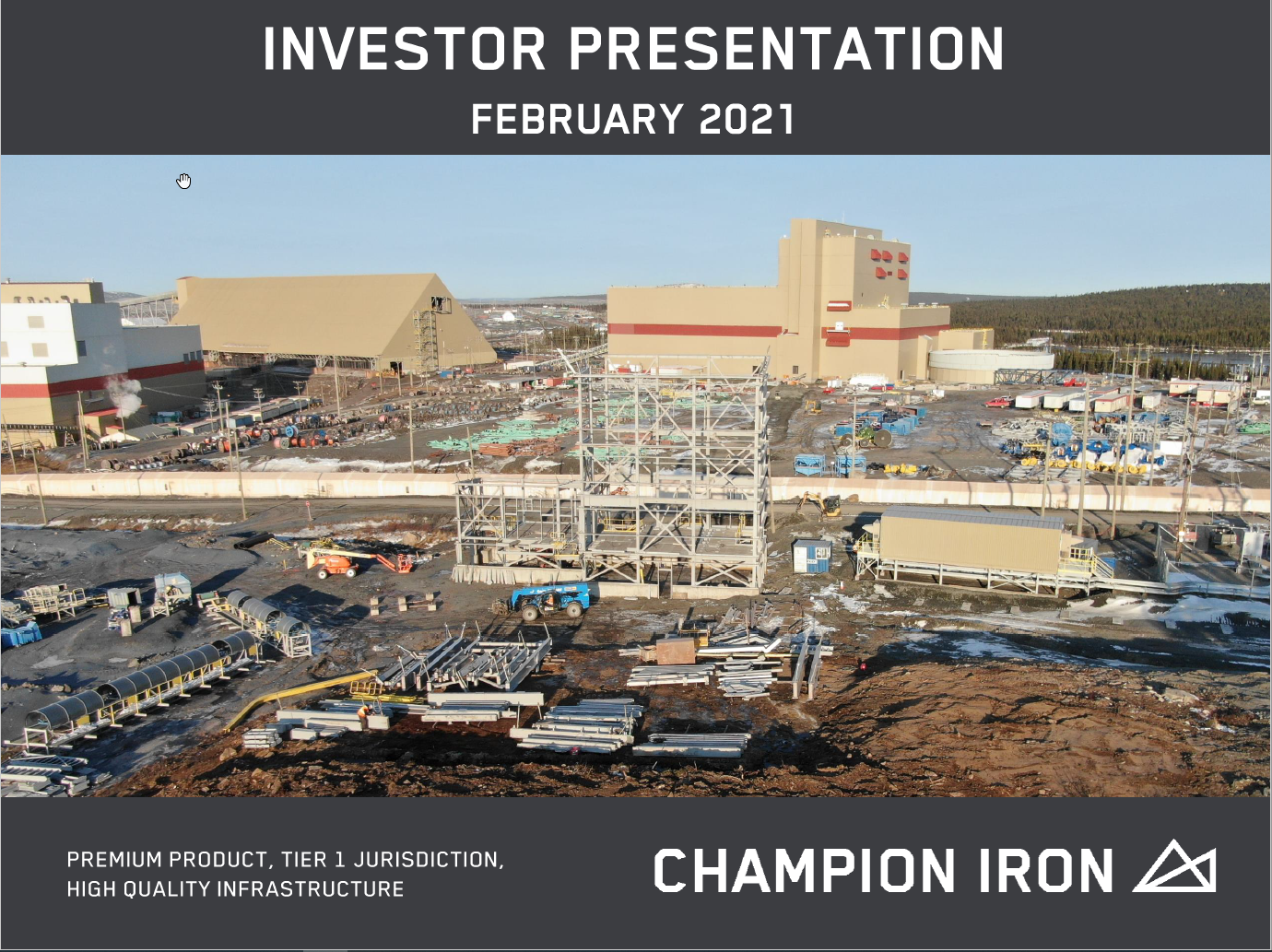 INVESTOR PRESENTATION
FEBRUARY 2021

PREMIUM PRODUCT, TIER 1 JURISDICTION, HIGH QUALITY INFRASTRUCTURE

CHAMPION IRON